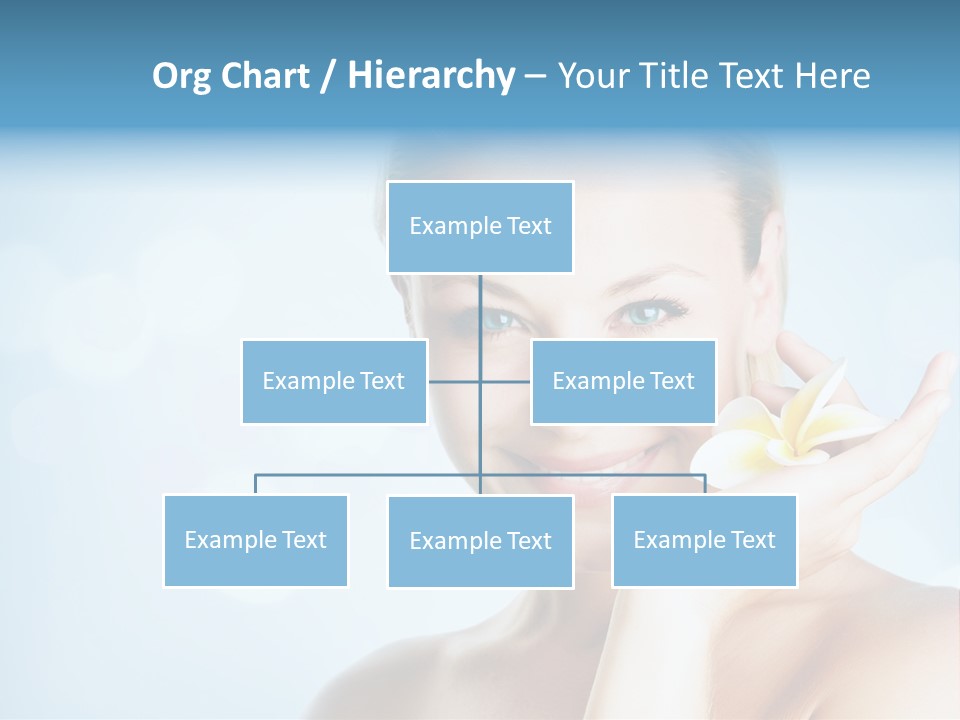 Org Chart / Hierarchy – Your Title Text Here

Example Text

Example Text

Example Text

Example Text

Example Text

Example Text